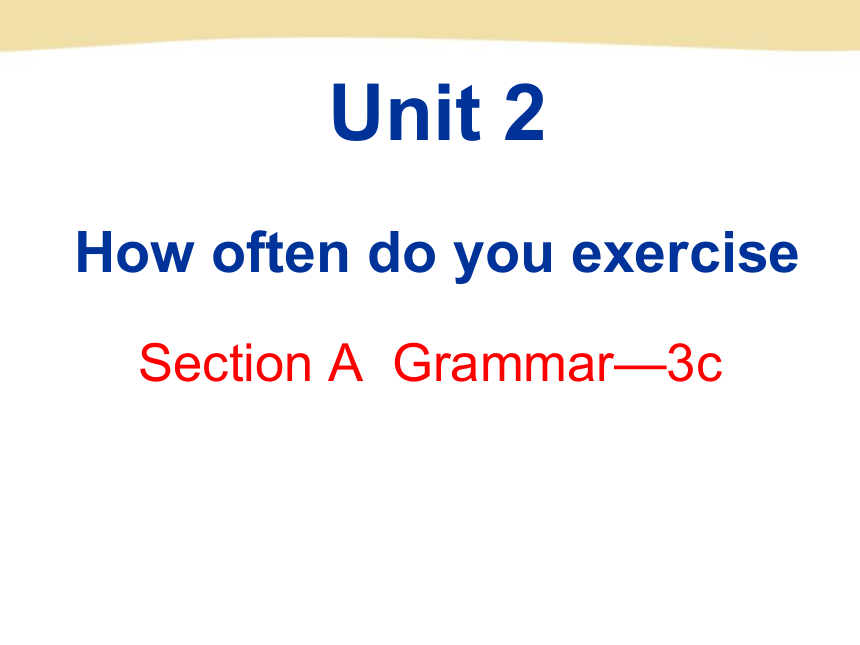 Unit 2

How often do you exercise

Section A Grammar—3c